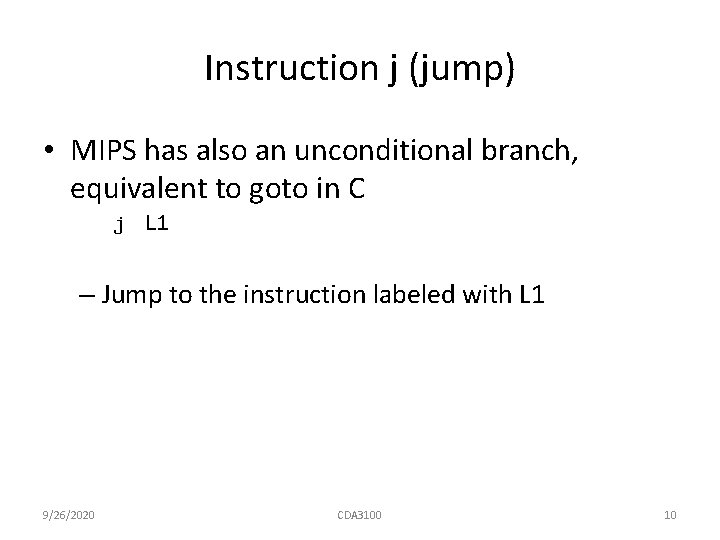 Instruction j (jump)

• MIPS has also an unconditional branch, equivalent to goto in C

j L1

– Jump to the instruction labeled with L1

9/26/2020

CDA3100

10